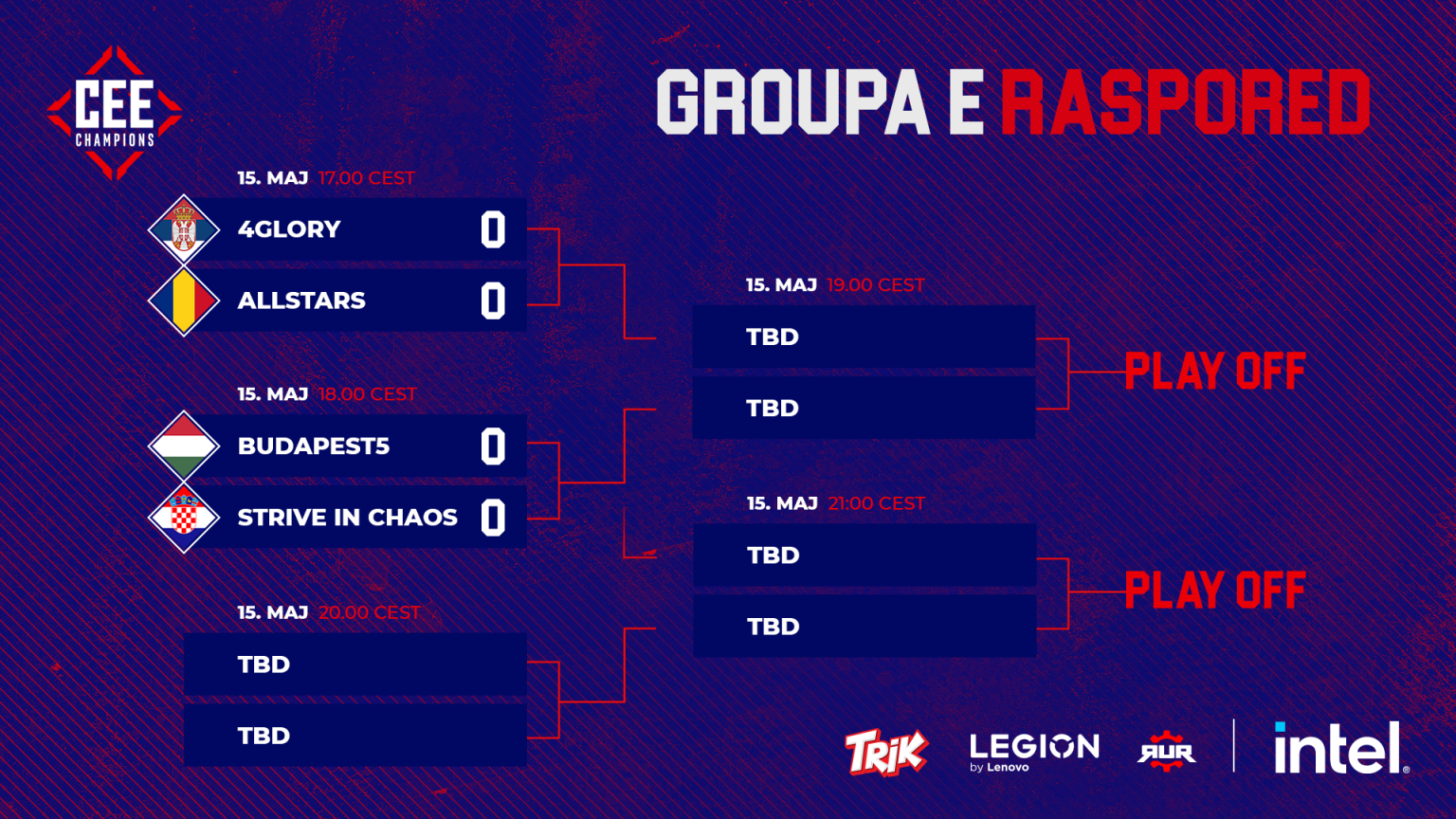 CEE CHAMPIONS

GROUPA E RASPORED

15. MAJ 17.00 CEST
4GLORY 0
ALLSTARS 0

15. MAJ 18.00 CEST
BUDAPEST5 0
STRIVE IN CHAOS 0

15. MAJ 20.00 CEST
TBD
TBD

15. MAJ 19.00 CEST
TBD
TBD

PLAY OFF

15. MAJ 21:00 CEST
TBD
TBD

PLAY OFF

TRIK LEGION by Lenovo AUR intel